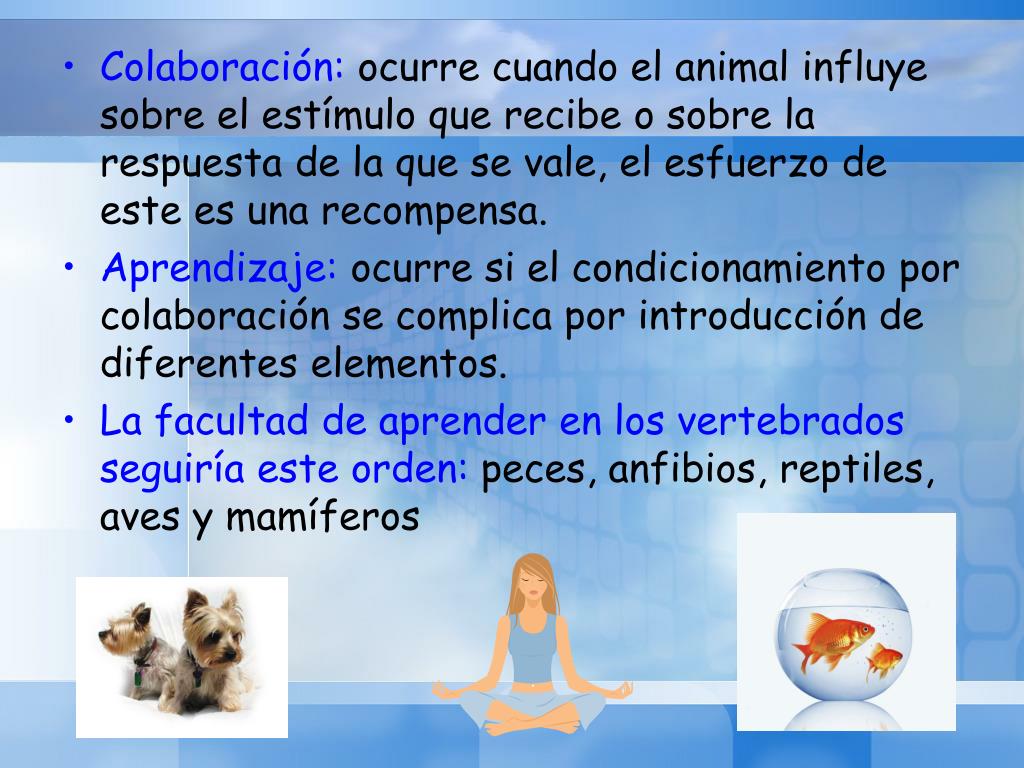 • Colaboración: ocurre cuando el animal influye sobre el estímulo que recibe o sobre la respuesta de la que se vale, el esfuerzo de este es una recompensa.

• Aprendizaje: ocurre si el condicionamiento por colaboración se complica por introducción de diferentes elementos.

• La facultad de aprender en los vertebrados seguiría este orden: peces, anfibios, reptiles, aves y mamíferos